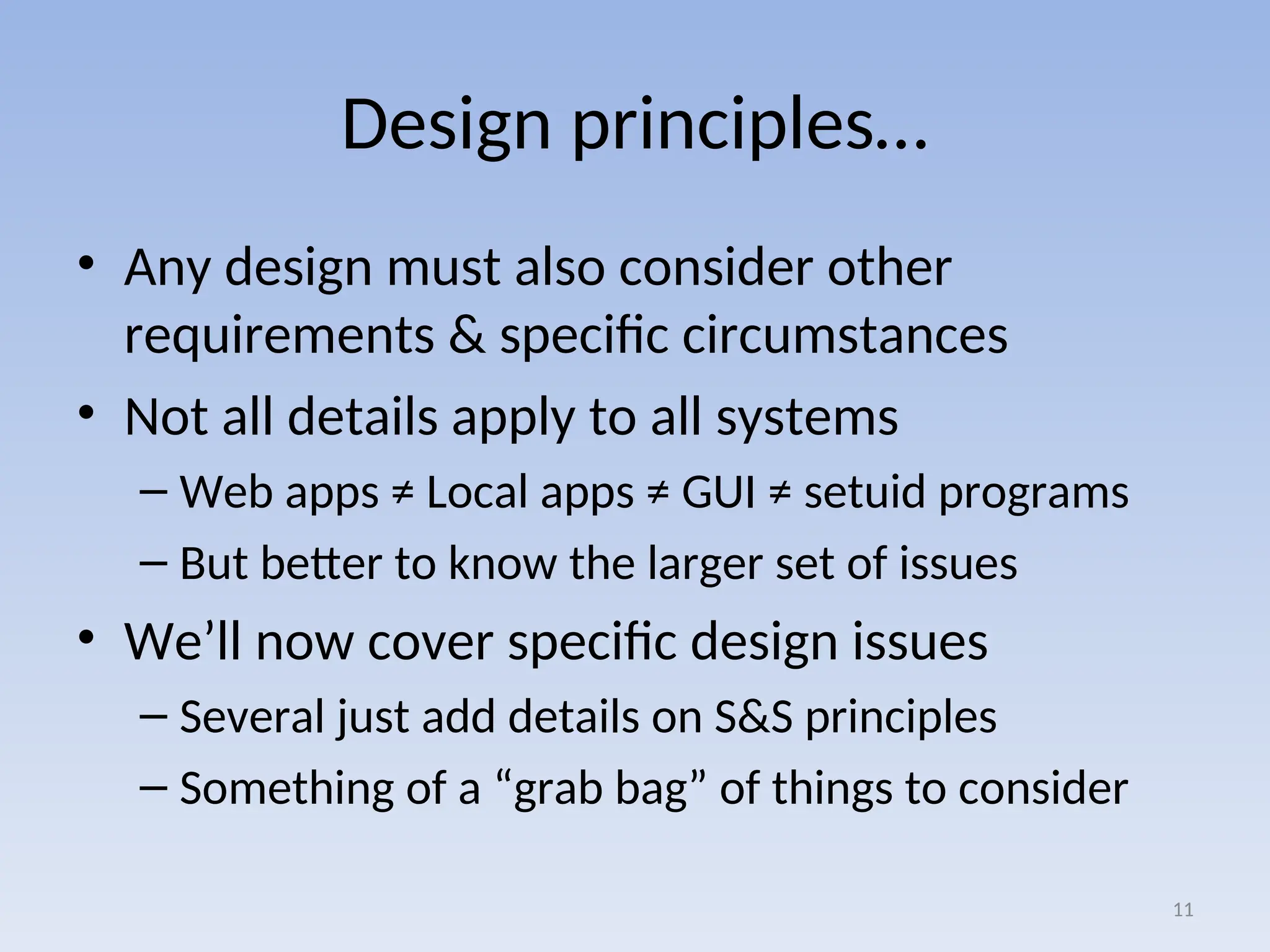 Design principles…

• Any design must also consider other requirements & specific circumstances
• Not all details apply to all systems
– Web apps ≠ Local apps ≠ GUI ≠ setuid programs
– But better to know the larger set of issues
• We’ll now cover specific design issues
– Several just add details on S&S principles
– Something of a “grab bag” of things to consider

11